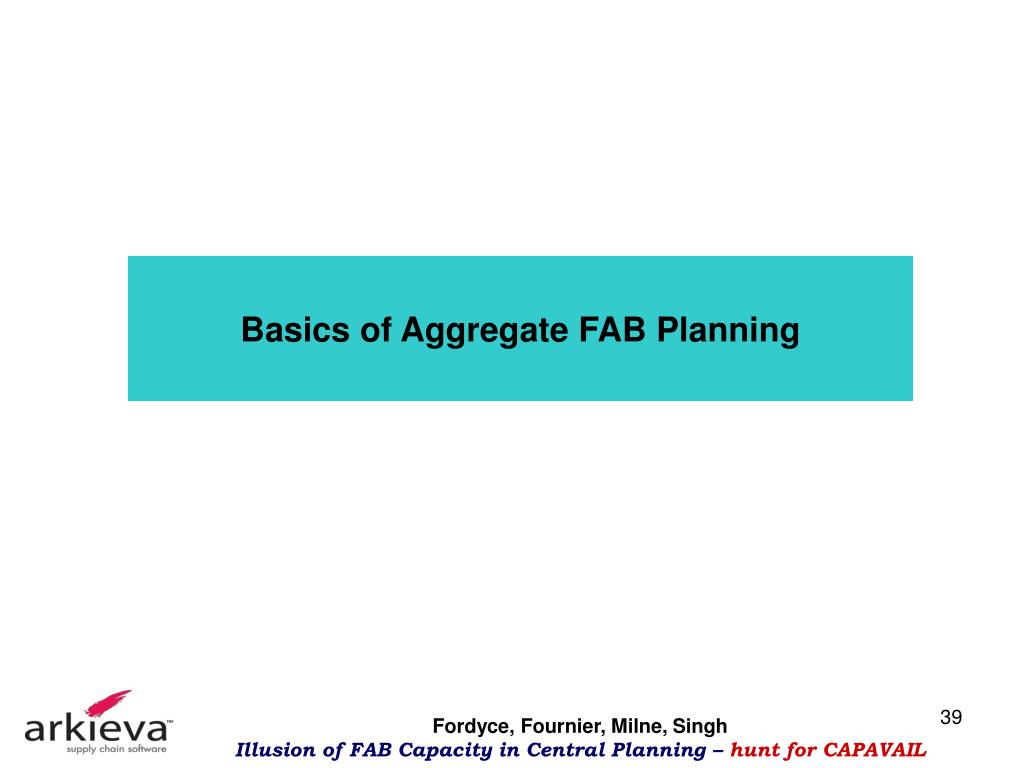 Basics of Aggregate FAB Planning

arkieva™
supply chain software

Fordyce, Fournier, Milne, Singh
Illusion of FAB Capacity in Central Planning – hunt for CAPAVAIL

39